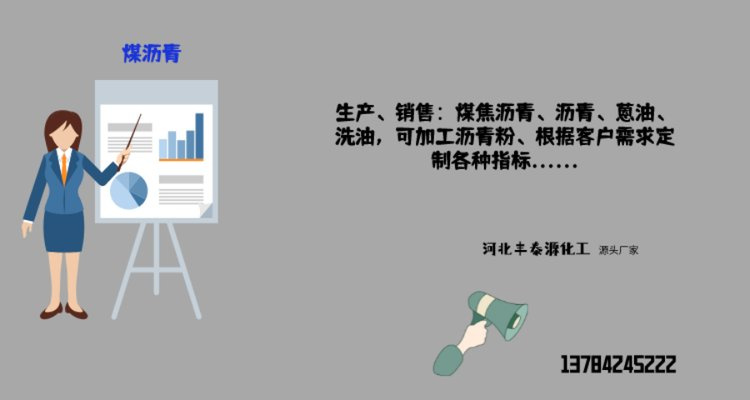 煤沥青

生产、销售：煤焦沥青、沥青、蒽油、洗油，可加工沥青粉、根据客户需求定制各种指标......

河北丰泰源化工 源头厂家

13784245222